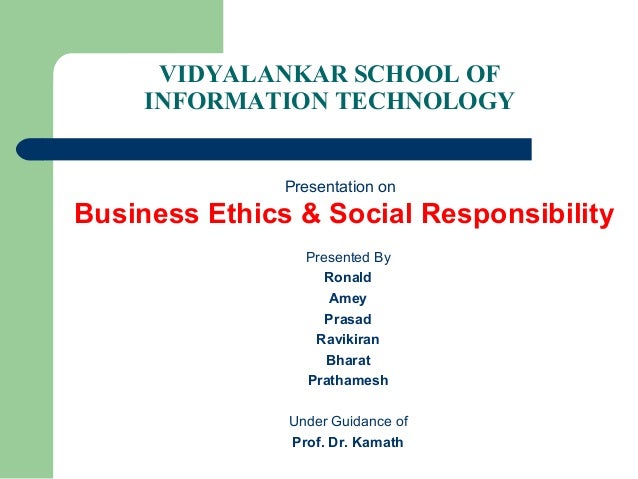 VIDYALANKAR SCHOOL OF INFORMATION TECHNOLOGY

Presentation on

Business Ethics & Social Responsibility

Presented By

Ronald

Amey

Prasad

Ravikiran

Bharat

Prathamesh

Under Guidance of

Prof. Dr. Kamath